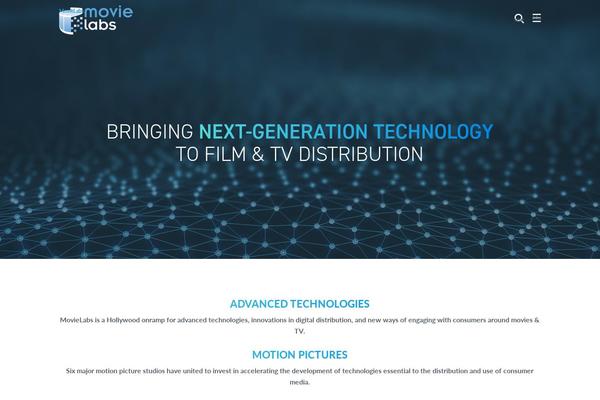 movie labs

BRINGING NEXT-GENERATION TECHNOLOGY TO FILM & TV DISTRIBUTION

ADVANCED TECHNOLOGIES

MovieLabs is a Hollywood onramp for advanced technologies, innovations in digital distribution, and new ways of engaging with consumers around movies & TV.

MOTION PICTURES

Six major motion picture studios have united to invest in accelerating the development of technologies essential to the distribution and use of consumer media.